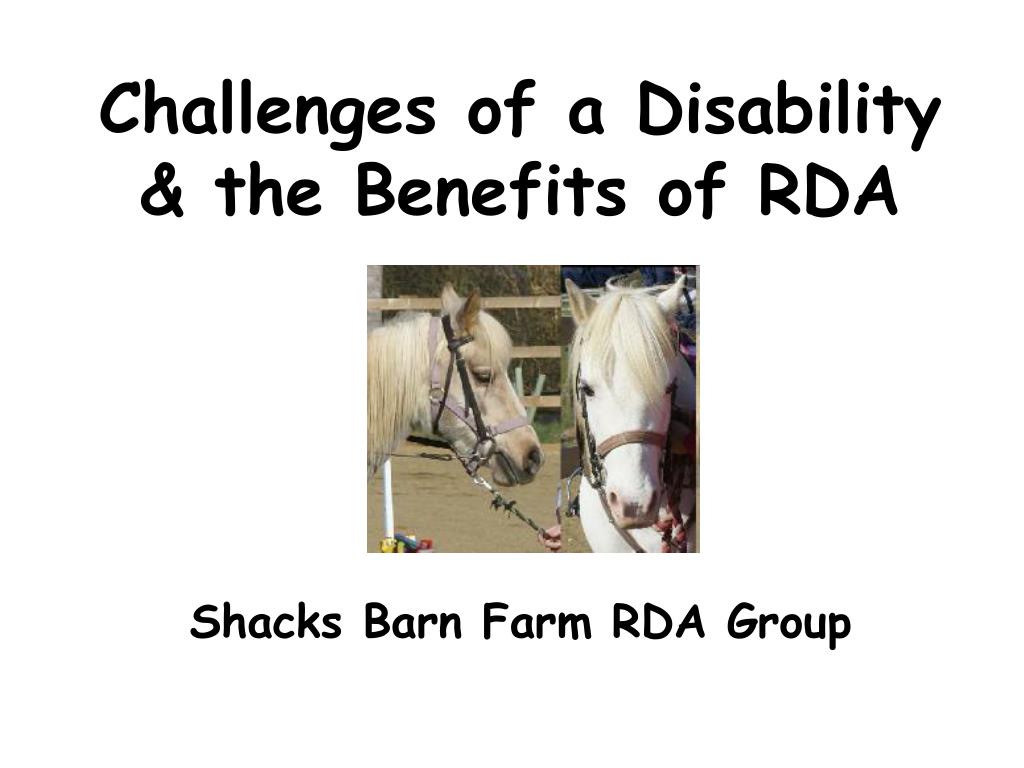 Challenges of a Disability & the Benefits of RDA

Shacks Barn Farm RDA Group